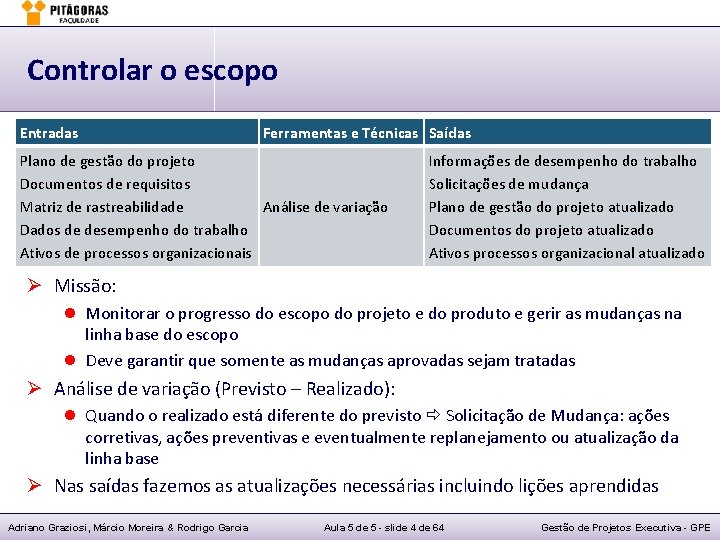 PITÁGORAS
FACULDADE

Controlar o escopo

| Entradas | Ferramentas e Técnicas | Saídas |
|---|---|---|
| Plano de gestão do projeto<br>Documentos de requisitos<br>Matriz de rastreabilidade<br>Dados de desempenho do trabalho<br>Ativos de processos organizacionais | Análise de variação | Informações de desempenho do trabalho<br>Solicitações de mudança<br>Plano de gestão do projeto atualizado<br>Documentos do projeto atualizado<br>Ativos processos organizacional atualizado |

➢ Missão:

● Monitorar o progresso do escopo do projeto e do produto e gerir as mudanças na linha base do escopo

● Deve garantir que somente as mudanças aprovadas sejam tratadas

➢ Análise de variação (Previsto – Realizado):

● Quando o realizado está diferente do previsto ⇨ Solicitação de Mudança: ações corretivas, ações preventivas e eventualmente replanejamento ou atualização da linha base

➢ Nas saídas fazemos as atualizações necessárias incluindo lições aprendidas

Adriano Graziosi, Márcio Moreira & Rodrigo Garcia    Aula 5 de 5 - slide 4 de 64    Gestão de Projetos Executiva - GPE